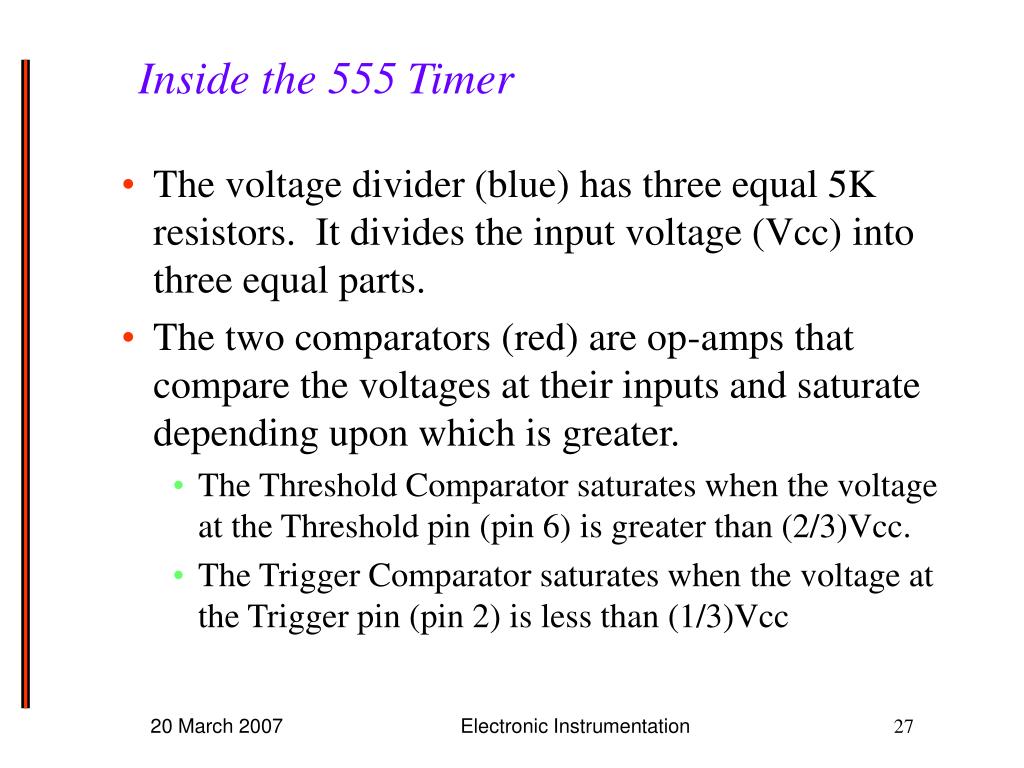 Inside the 555 Timer

• The voltage divider (blue) has three equal 5K resistors. It divides the input voltage (Vcc) into three equal parts.

• The two comparators (red) are op-amps that compare the voltages at their inputs and saturate depending upon which is greater.

• The Threshold Comparator saturates when the voltage at the Threshold pin (pin 6) is greater than (2/3)Vcc.

• The Trigger Comparator saturates when the voltage at the Trigger pin (pin 2) is less than (1/3)Vcc

20 March 2007

Electronic Instrumentation

27